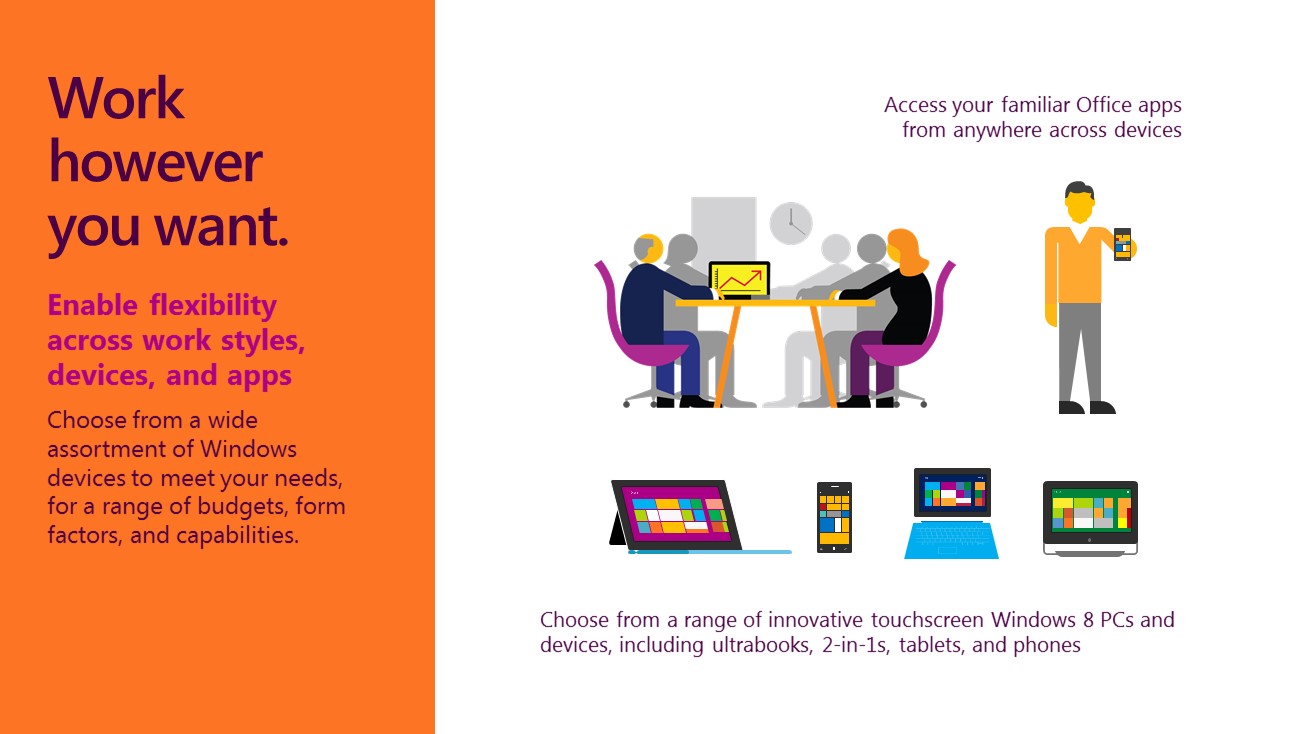 Work however you want.

Enable flexibility across work styles, devices, and apps

Choose from a wide assortment of Windows devices to meet your needs, for a range of budgets, form factors, and capabilities.

Access your familiar Office apps from anywhere across devices

Choose from a range of innovative touchscreen Windows 8 PCs and devices, including ultrabooks, 2-in-1s, tablets, and phones